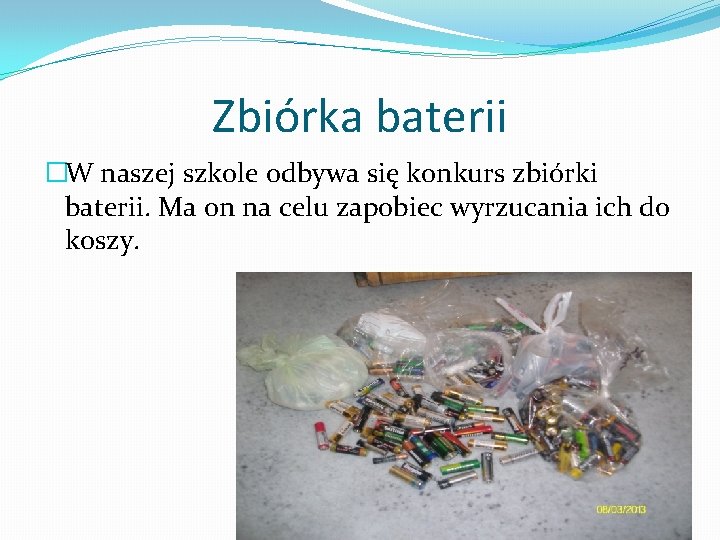 Zbiórka baterii

W naszej szkole odbywa się konkurs zbiórki baterii. Ma on na celu zapobiec wyrzucania ich do koszy.

08/03/2013